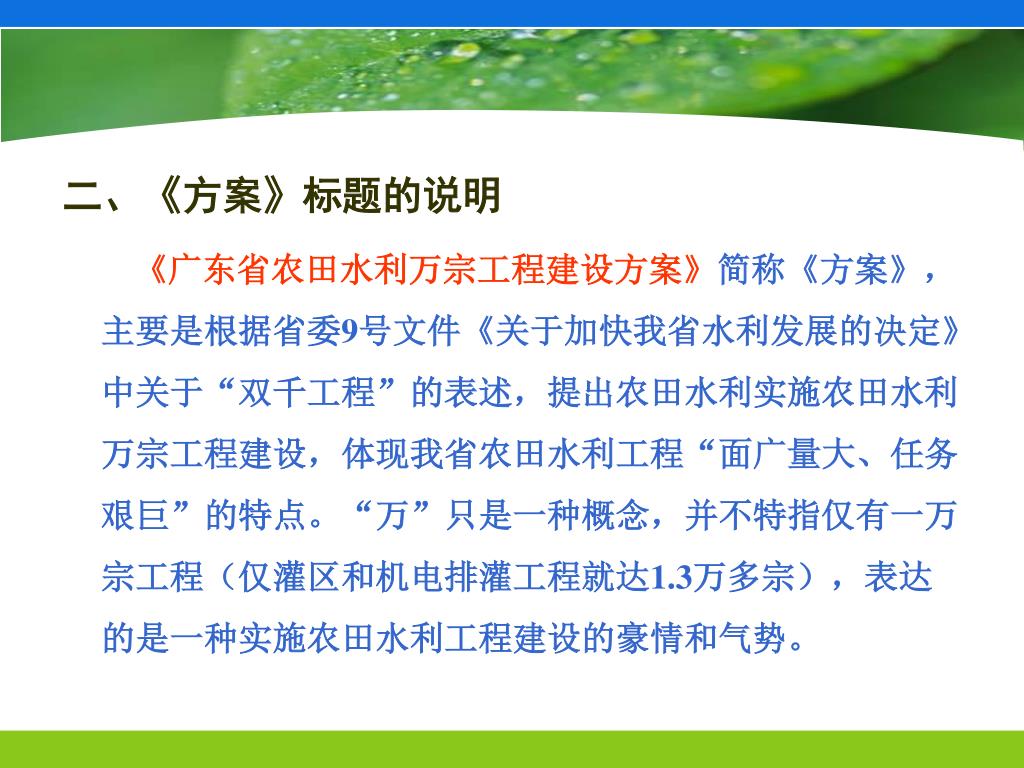 二、《方案》标题的说明

《广东省农田水利万宗工程建设方案》简称《方案》，主要是根据省委9号文件《关于加快我省水利发展的决定》中关于“双千工程”的表述，提出农田水利实施农田水利万宗工程建设，体现我省农田水利工程“面广量大、任务艰巨”的特点。“万”只是一种概念，并不特指仅有一万宗工程（仅灌区和机电排灌工程就达1.3万多宗），表达的是一种实施农田水利工程建设的豪情和气势。